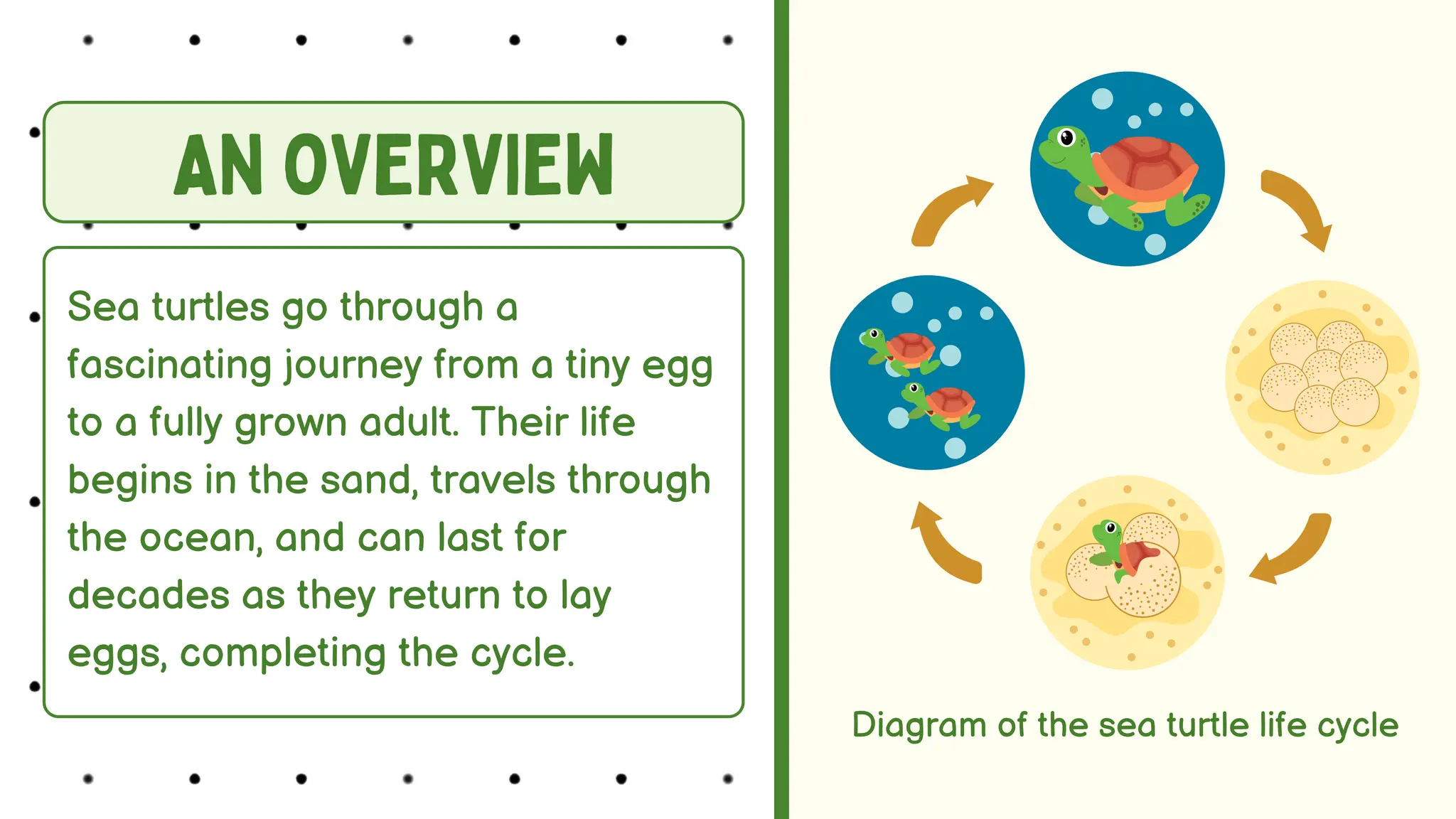 AN OVERVIEW

Sea turtles go through a fascinating journey from a tiny egg to a fully grown adult. Their life begins in the sand, travels through the ocean, and can last for decades as they return to lay eggs, completing the cycle.

Diagram of the sea turtle life cycle